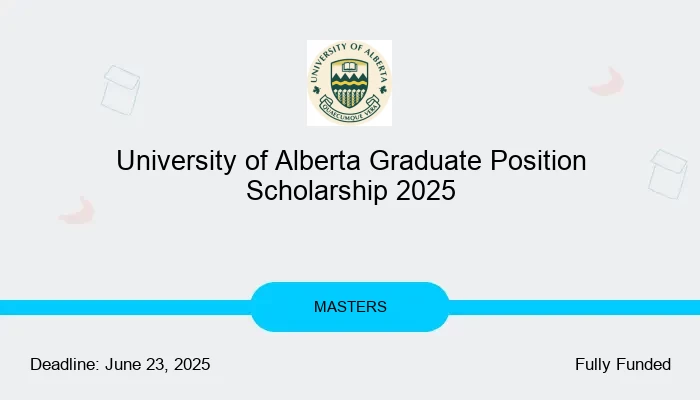 UNIVERSITY OF ALBERTA
QUAECUMQUE VERA

University of Alberta Graduate Position Scholarship 2025

MASTERS

Deadline: June 23, 2025

Fully Funded